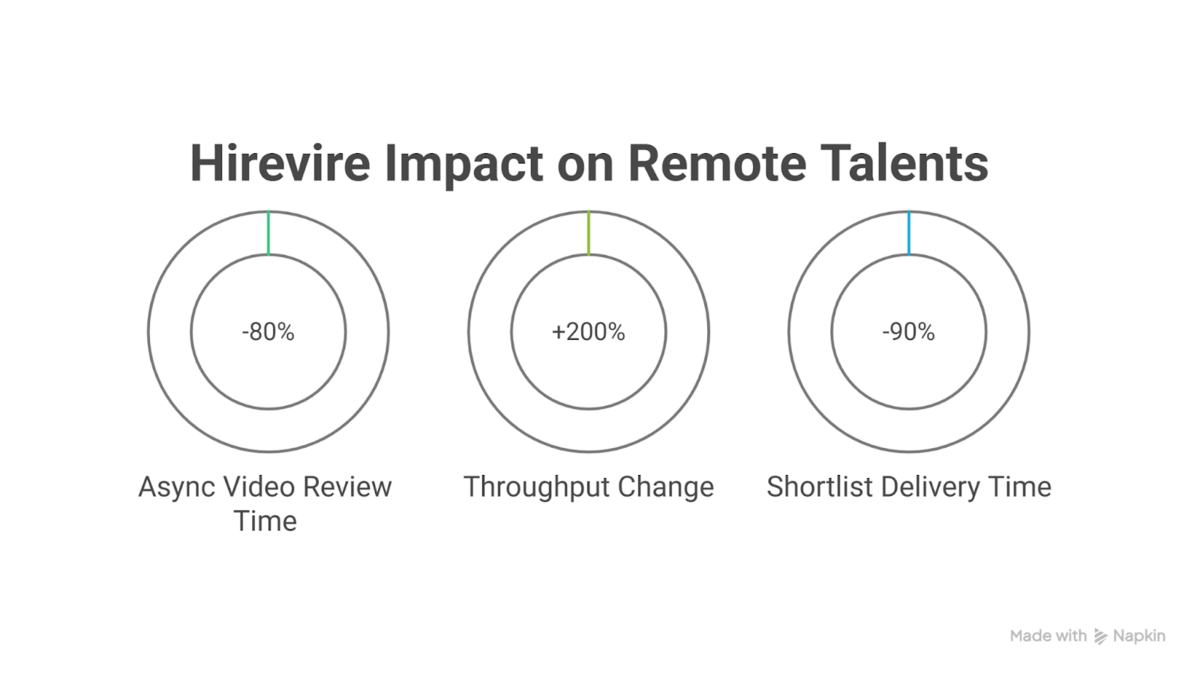 Hirevire Impact on Remote Talents

-80%

Async Video Review Time

+200%

Throughput Change

-90%

Shortlist Delivery Time

Made with Napkin